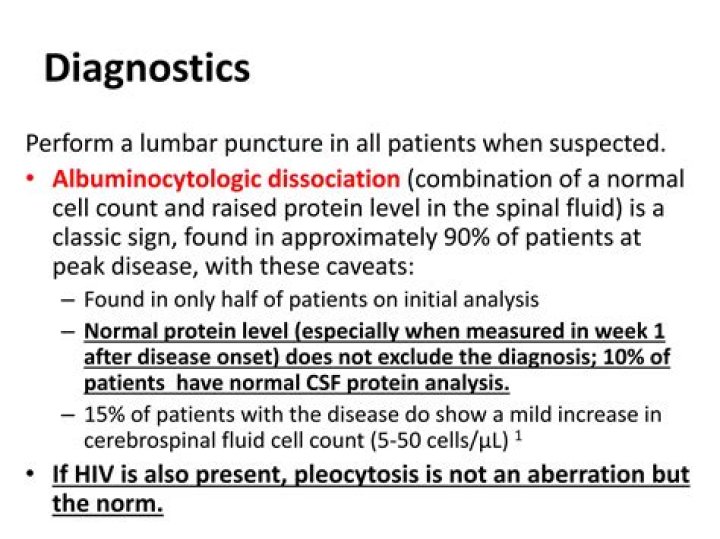 Diagnostics

Perform a lumbar puncture in all patients when suspected.

• Albuminocytologic dissociation (combination of a normal cell count and raised protein level in the spinal fluid) is a classic sign, found in approximately 90% of patients at peak disease, with these caveats:
  – Found in only half of patients on initial analysis
  – Normal protein level (especially when measured in week 1 after disease onset) does not exclude the diagnosis; 10% of patients have normal CSF protein analysis.
  – 15% of patients with the disease do show a mild increase in cerebrospinal fluid cell count (5-50 cells/µL) $^1$

• If HIV is also present, pleocytosis is not an aberration but the norm.